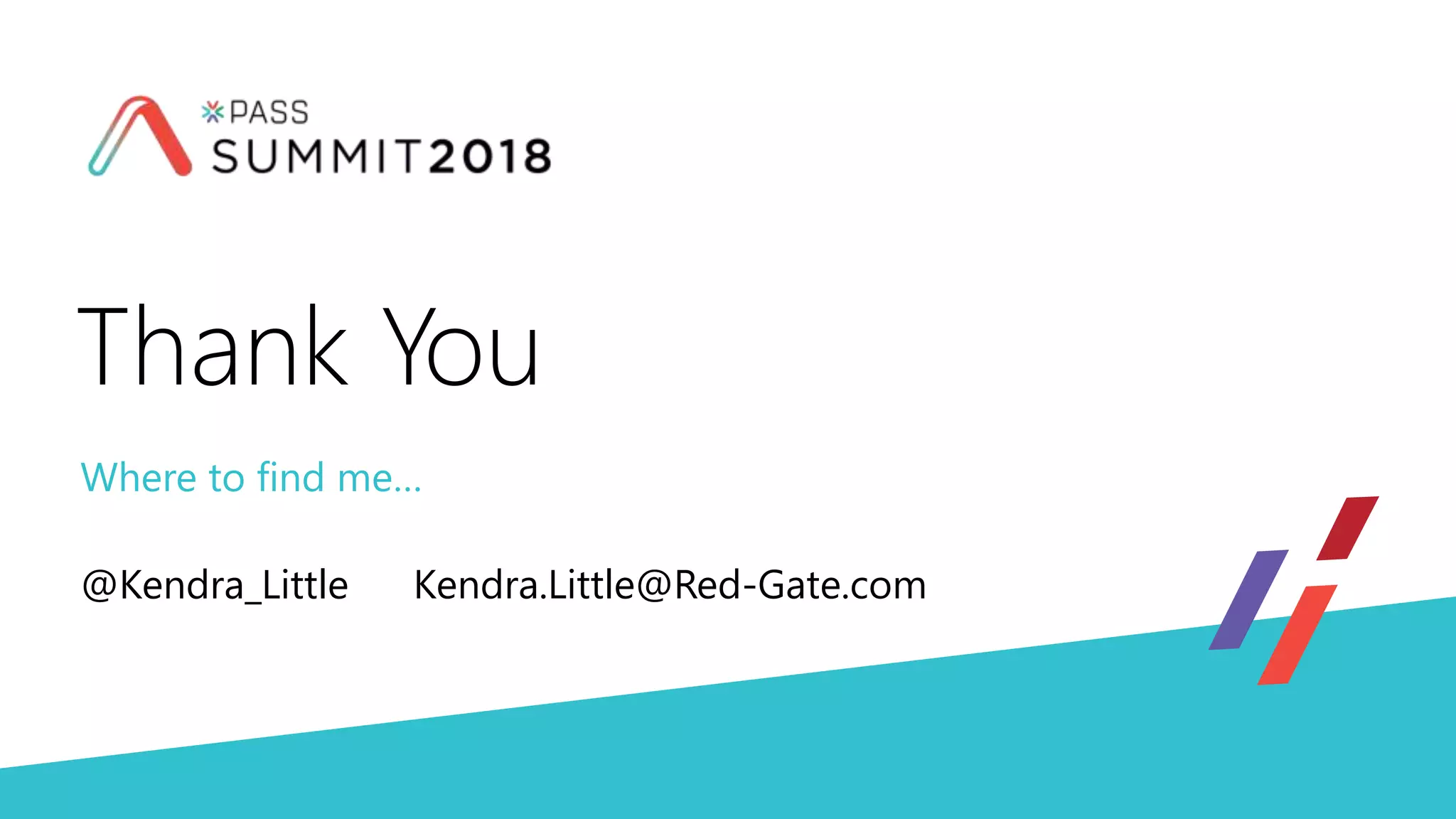 PASS
SUMMIT2018

Thank You

Where to find me…

@Kendra_Little Kendra.Little@Red-Gate.com